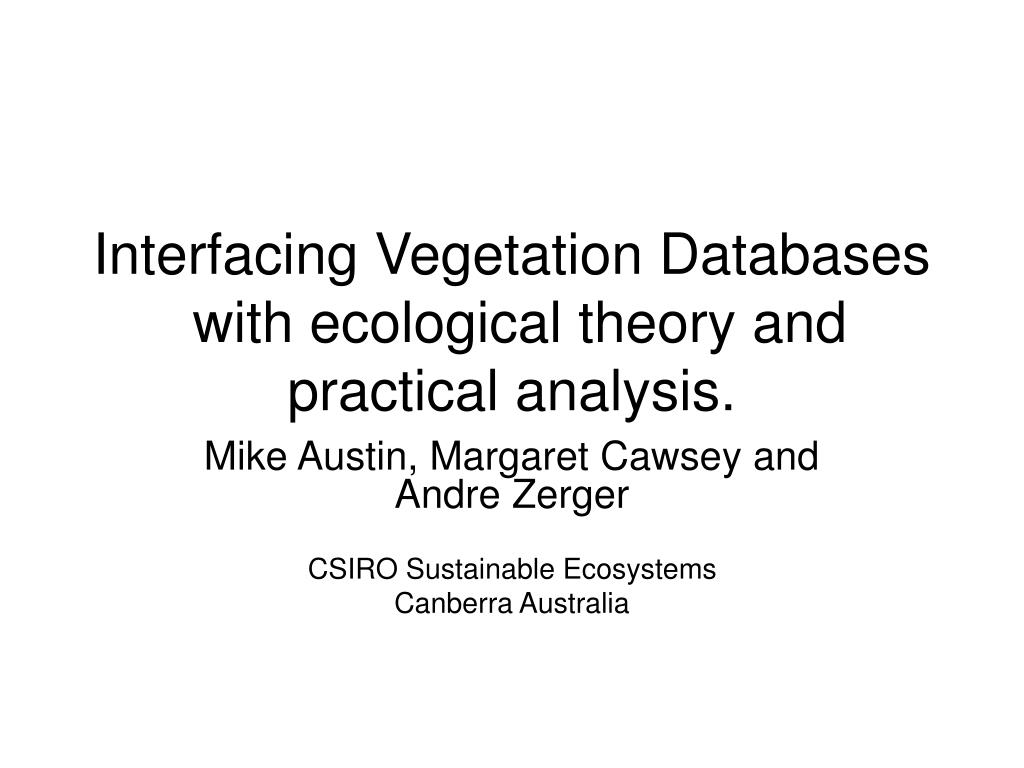 Interfacing Vegetation Databases with ecological theory and practical analysis.

Mike Austin, Margaret Cawsey and Andre Zerger

CSIRO Sustainable Ecosystems
Canberra Australia